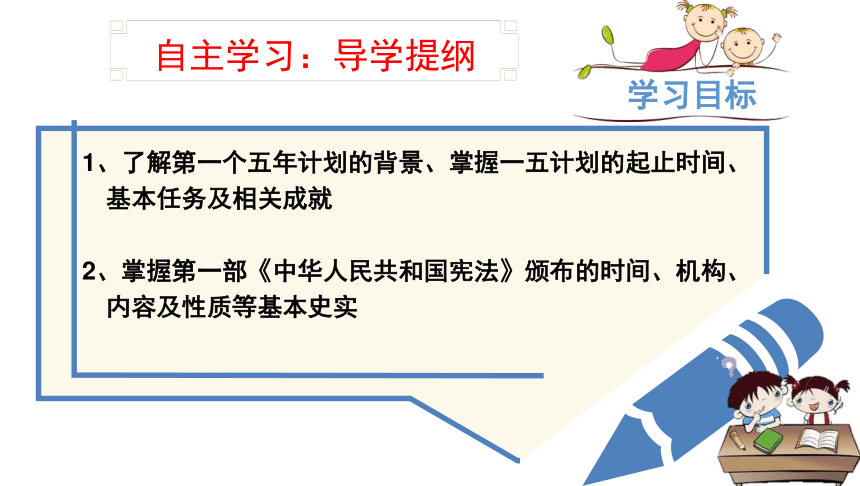 自主学习：导学提纲

学习目标

1、了解第一个五年计划的背景、掌握一五计划的起止时间、基本任务及相关成就

2、掌握第一部《中华人民共和国宪法》颁布的时间、机构、内容及性质等基本史实